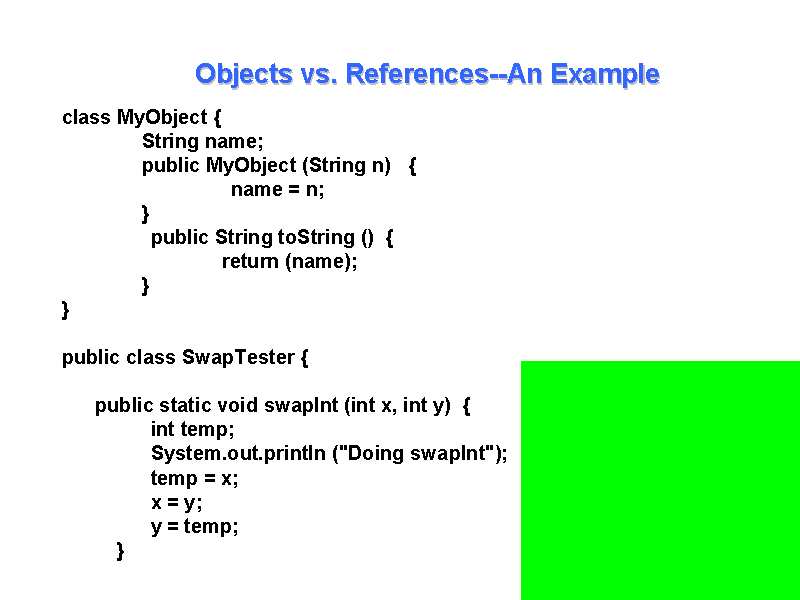 Objects vs. References--An Example

class MyObject {
String name;
public MyObject (String n) {
name = n;
}
public String toString () {
return (name);
}
}

public class SwapTester {

public static void swapInt (int x, int y) {
int temp;
System.out.println ("Doing swapInt");
temp = x;
x = y;
y = temp;
}